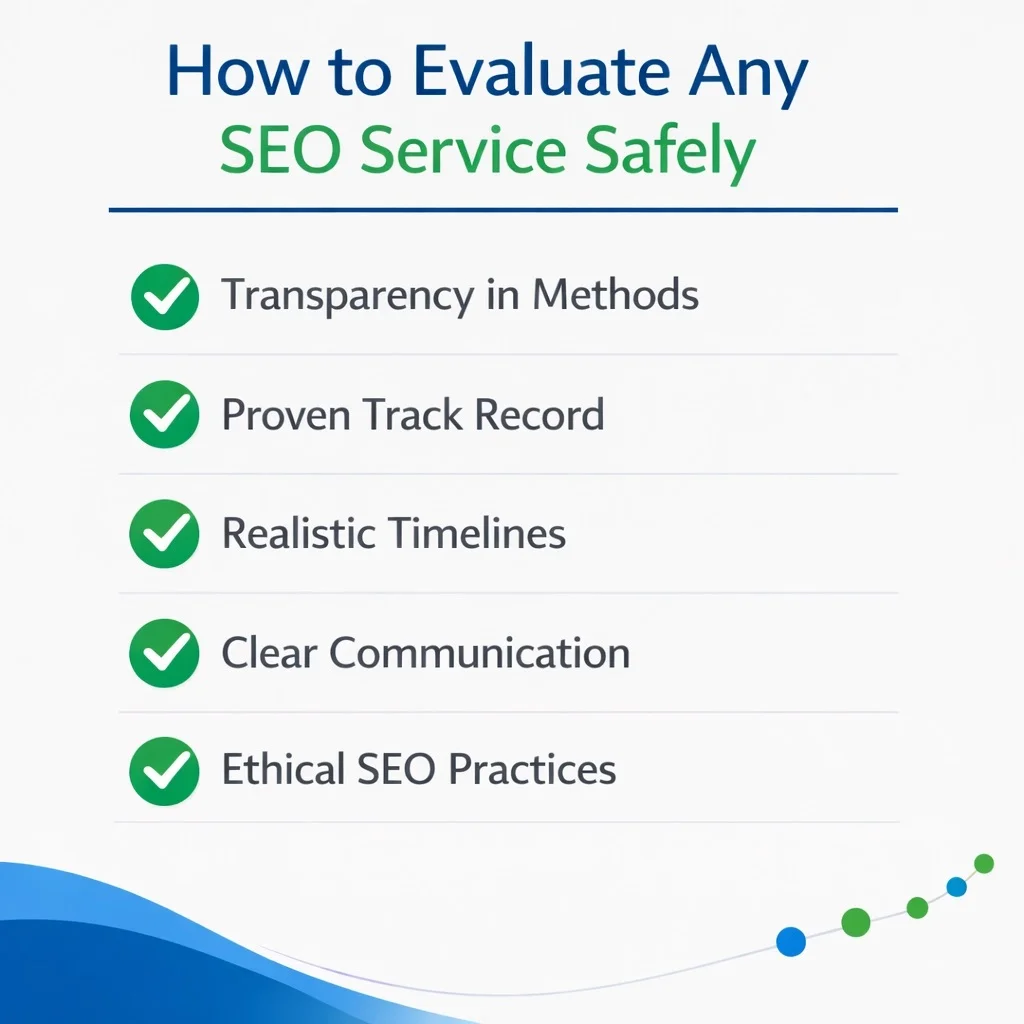 How to Evaluate Any
SEO Service Safely

Transparency in Methods

Proven Track Record

Realistic Timelines

Clear Communication

Ethical SEO Practices